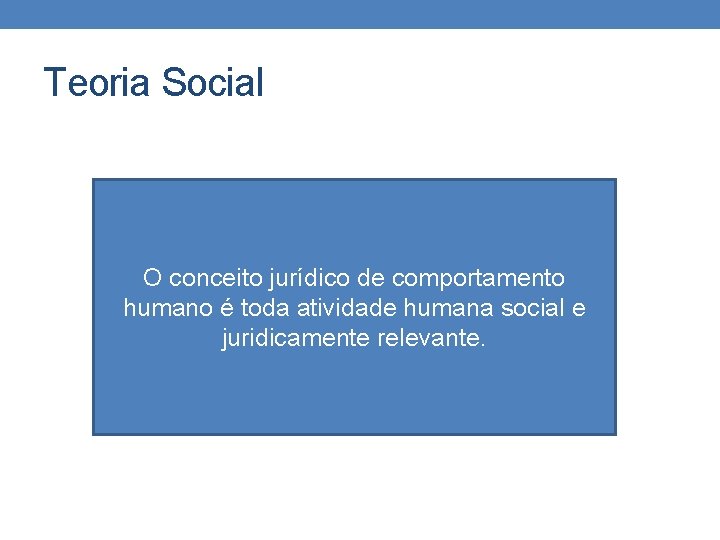 Teoria Social

O conceito jurídico de comportamento humano é toda atividade humana social e juridicamente relevante.